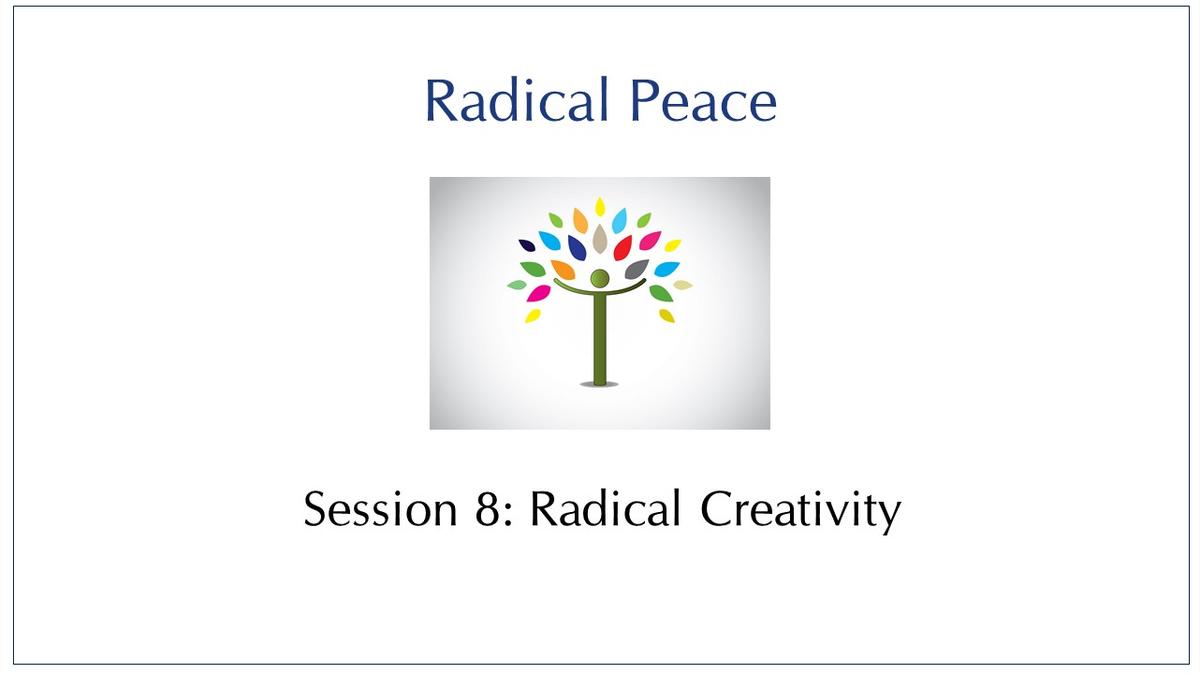 Radical Peace

Session 8: Radical Creativity